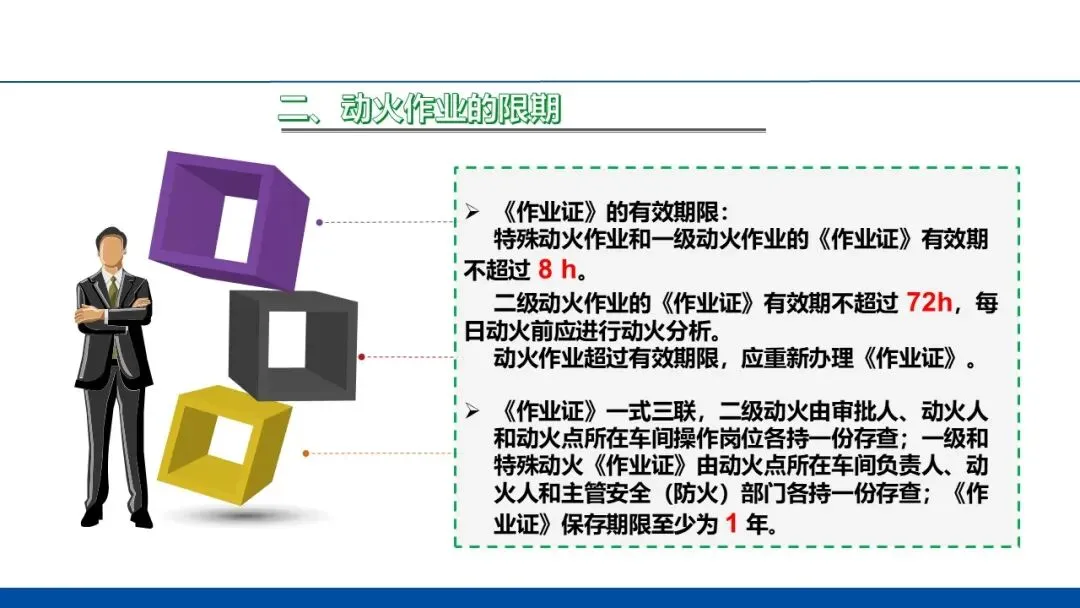 二、动火作业的限期

➢ 《作业证》的有效期限：
特殊动火作业和一级动火作业的《作业证》有效期不超过 8 h。
二级动火作业的《作业证》有效期不超过 72h，每日动火前应进行动火分析。
动火作业超过有效期限，应重新办理《作业证》。

➢ 《作业证》一式三联，二级动火由审批人、动火人和动火点所在车间操作岗位各持一份存查；一级和特殊动火《作业证》由动火点所在车间负责人、动火人和主管安全（防火）部门各持一份存查；《作业证》保存期限至少为 1 年。